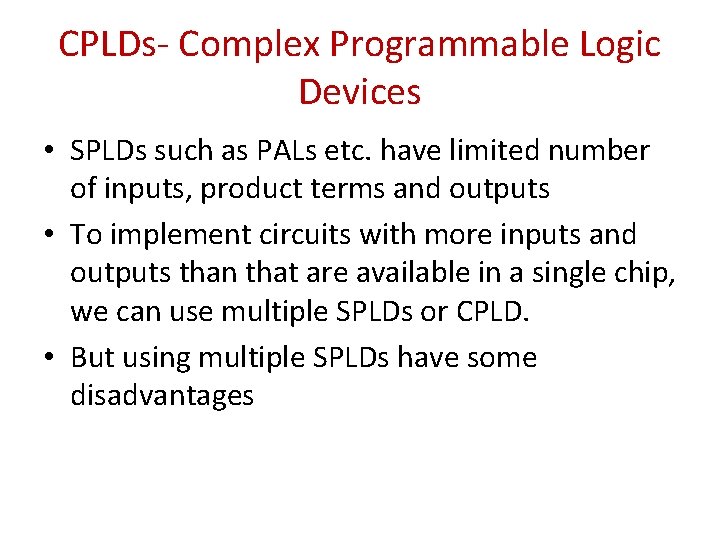 CPLDs- Complex Programmable Logic Devices

• SPLDs such as PALs etc. have limited number of inputs, product terms and outputs

• To implement circuits with more inputs and outputs than that are available in a single chip, we can use multiple SPLDs or CPLD.

• But using multiple SPLDs have some disadvantages